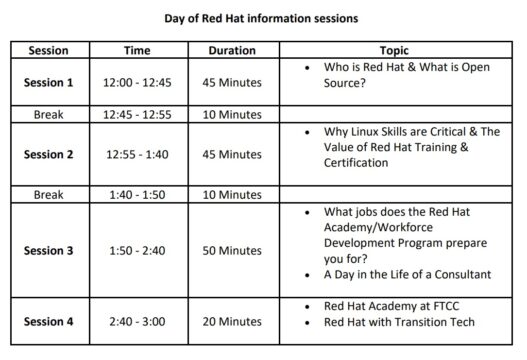 Day of Red Hat information sessions

| Session | Time | Duration | Topic |
|---|---|---|---|
| Session 1 | 12:00 - 12:45 | 45 Minutes | • Who is Red Hat & What is Open Source? |
| Break | 12:45 - 12:55 | 10 Minutes | |
| Session 2 | 12:55 - 1:40 | 45 Minutes | • Why Linux Skills are Critical & The Value of Red Hat Training & Certification |
| Break | 1:40 - 1:50 | 10 Minutes | |
| Session 3 | 1:50 - 2:40 | 50 Minutes | • What jobs does the Red Hat Academy/Workforce Development Program prepare you for? • A Day in the Life of a Consultant |
| Session 4 | 2:40 - 3:00 | 20 Minutes | • Red Hat Academy at FTCC • Red Hat with Transition Tech |